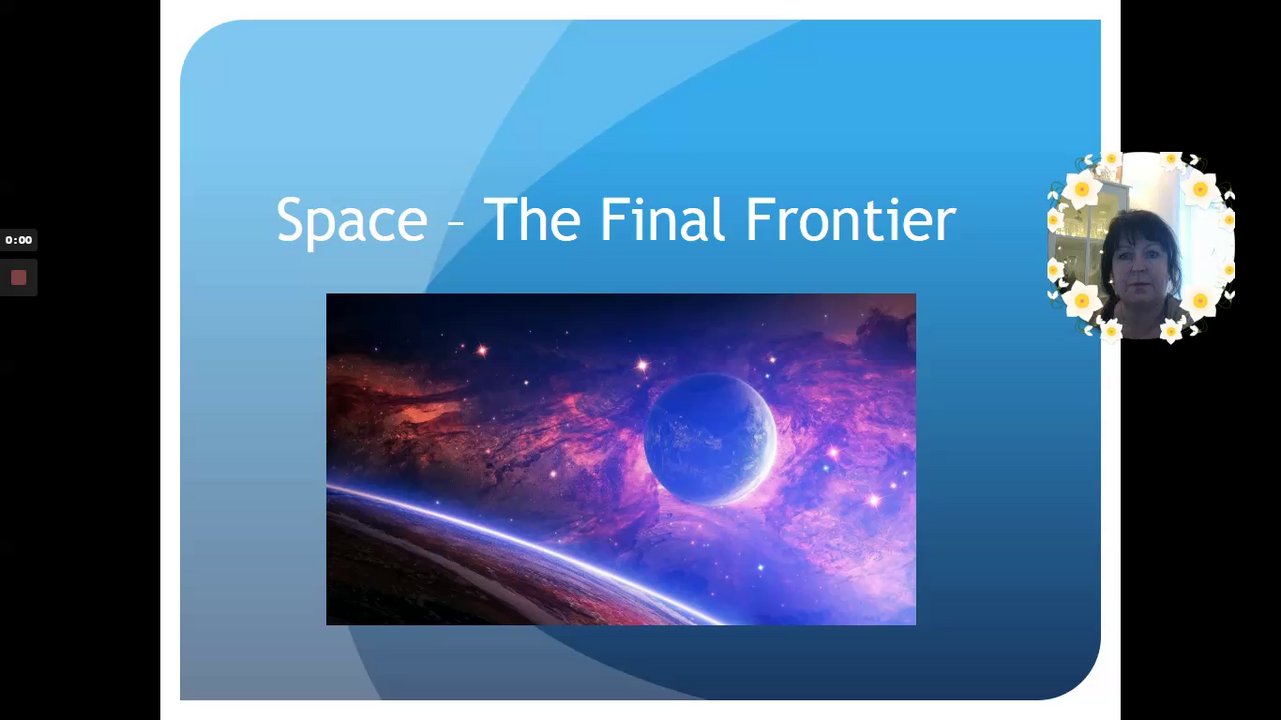 0:00

Space – The Final Frontier